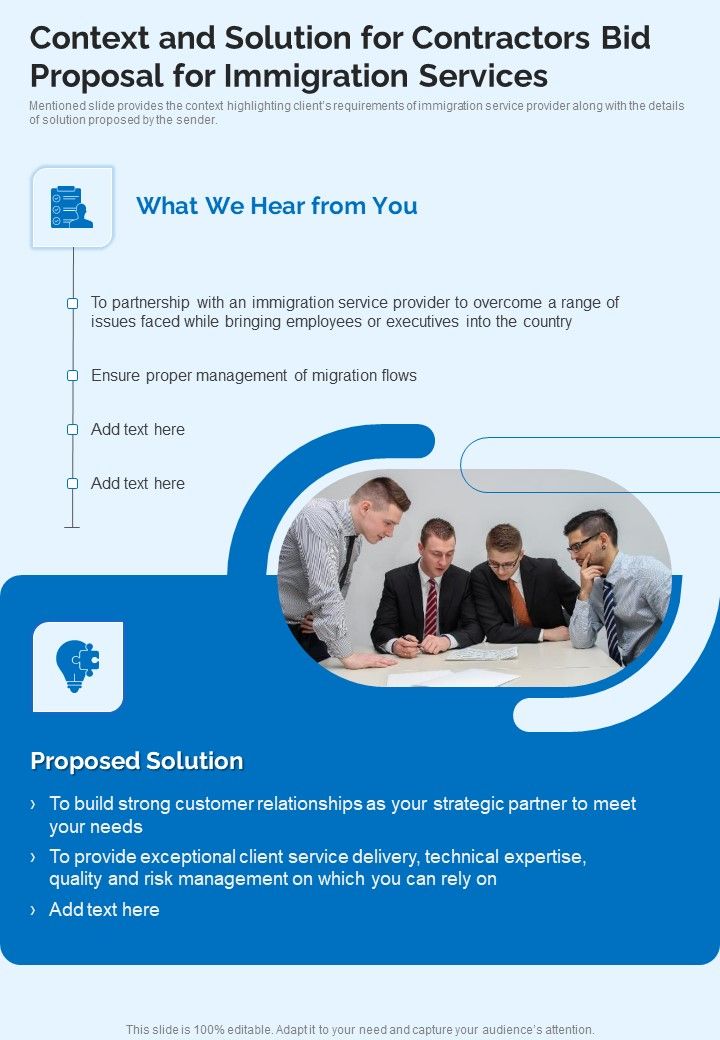 Context and Solution for Contractors Bid Proposal for Immigration Services

Mentioned slide provides the context highlighting client's requirements of immigration service provider along with the details of solution proposed by the sender.

What We Hear from You

To partnership with an immigration service provider to overcome a range of issues faced while bringing employees or executives into the country

Ensure proper management of migration flows

Add text here

Add text here

Proposed Solution

› To build strong customer relationships as your strategic partner to meet your needs

› To provide exceptional client service delivery, technical expertise, quality and risk management on which you can rely on

› Add text here

This slide is 100% editable. Adapt it to your need and capture your audience's attention.